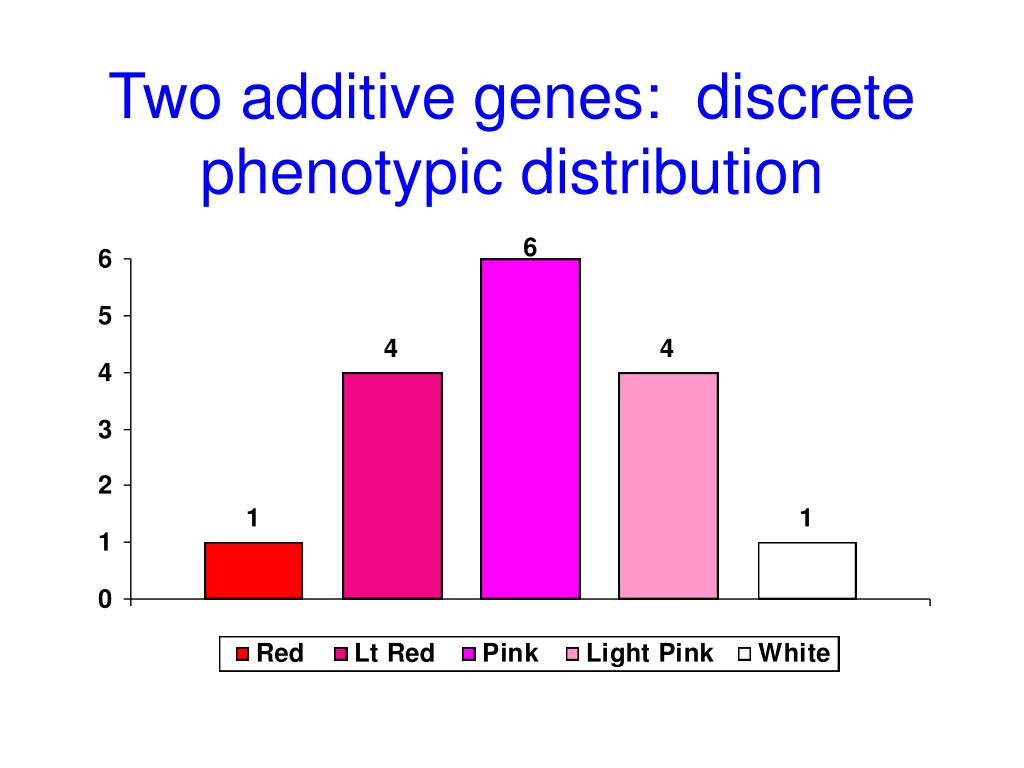 Two additive genes: discrete phenotypic distribution

6
5
4
3
2
1
0

1
4
6
4
1

Red
Lt Red
Pink
Light Pink
White